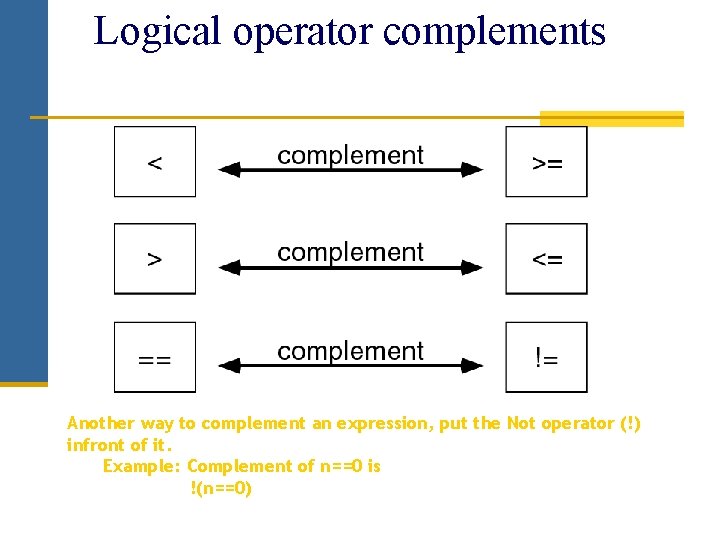 Logical operator complements

<

complement

>=

>

complement

<=

==

complement

!=

Another way to complement an expression, put the Not operator (!) infront of it.

Example: Complement of n==0 is

!(n==0)